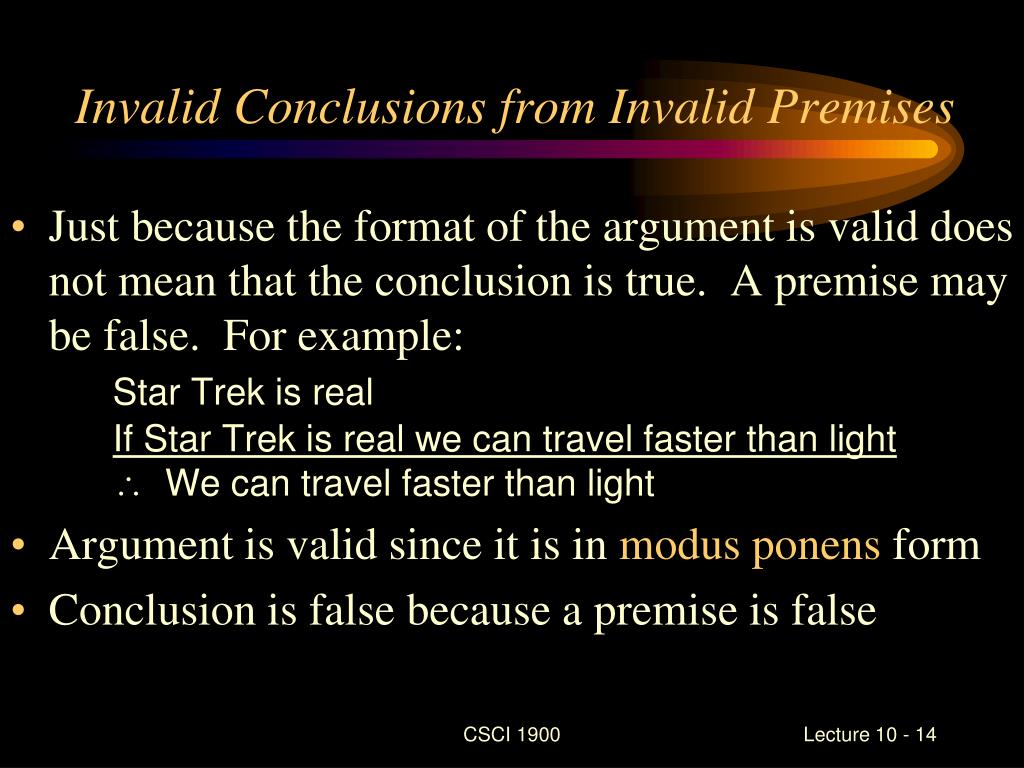 Invalid Conclusions from Invalid Premises

• Just because the format of the argument is valid does not mean that the conclusion is true. A premise may be false. For example:

Star Trek is real
If Star Trek is real we can travel faster than light
$\therefore$ We can travel faster than light

• Argument is valid since it is in modus ponens form
• Conclusion is false because a premise is false

CSCI 1900

Lecture 10 - 14